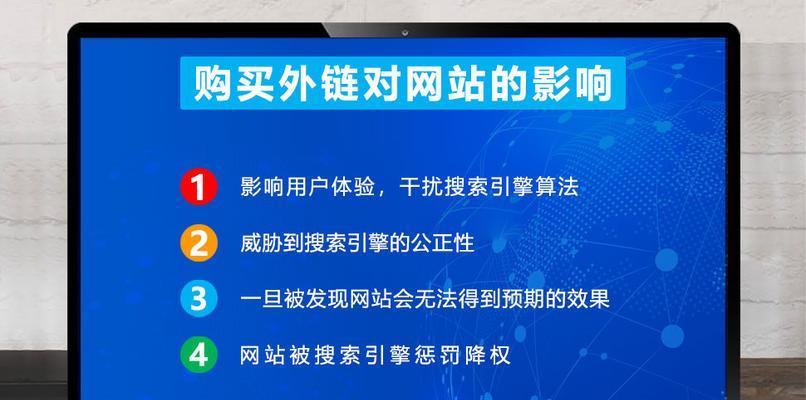 购买外链对网站的影响

1 影响用户体验，干扰搜索引擎算法

2 威胁到搜索引擎的公正性

3 一旦被发现网站会无法得到预期的效果

4 网站被搜索引擎惩罚降权